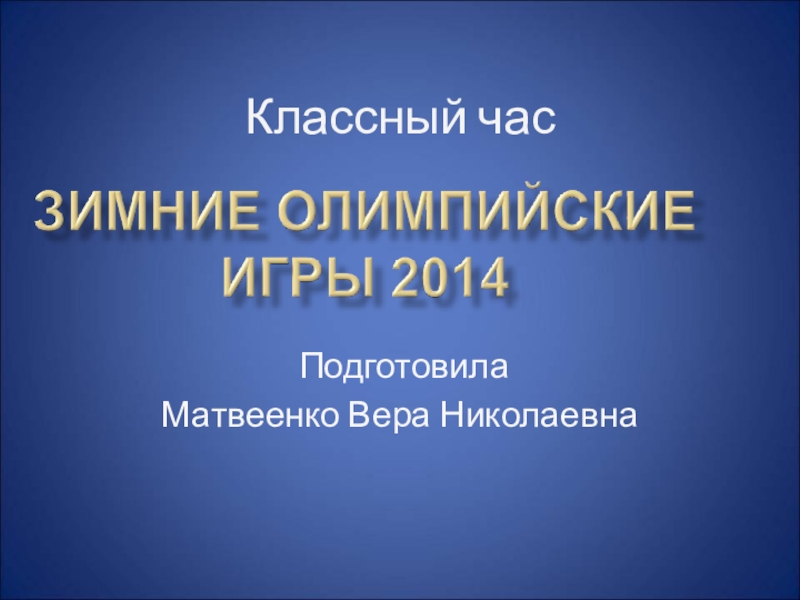 Классный час

ЗИМНИЕ ОЛИМПИЙСКИЕ ИГРЫ 2014

Подготовила
Матвеенко Вера Николаевна